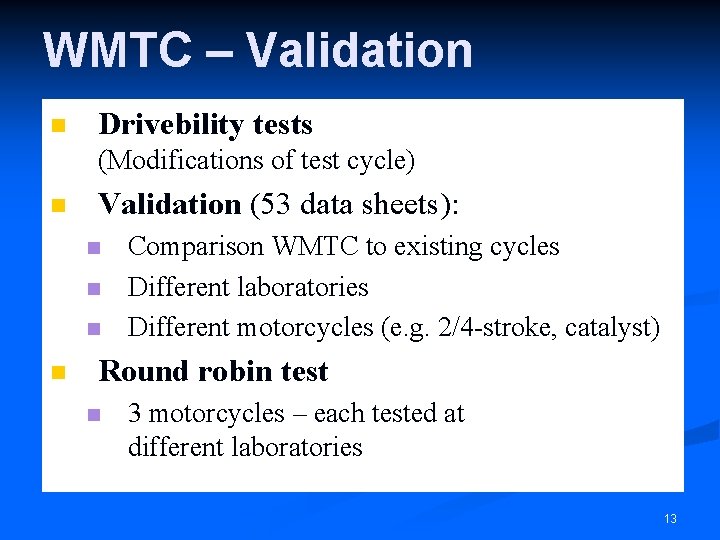 WMTC – Validation

Drivebility tests
(Modifications of test cycle)

Validation (53 data sheets):

Comparison WMTC to existing cycles

Different laboratories

Different motorcycles (e.g. 2/4-stroke, catalyst)

Round robin test

3 motorcycles – each tested at different laboratories

13